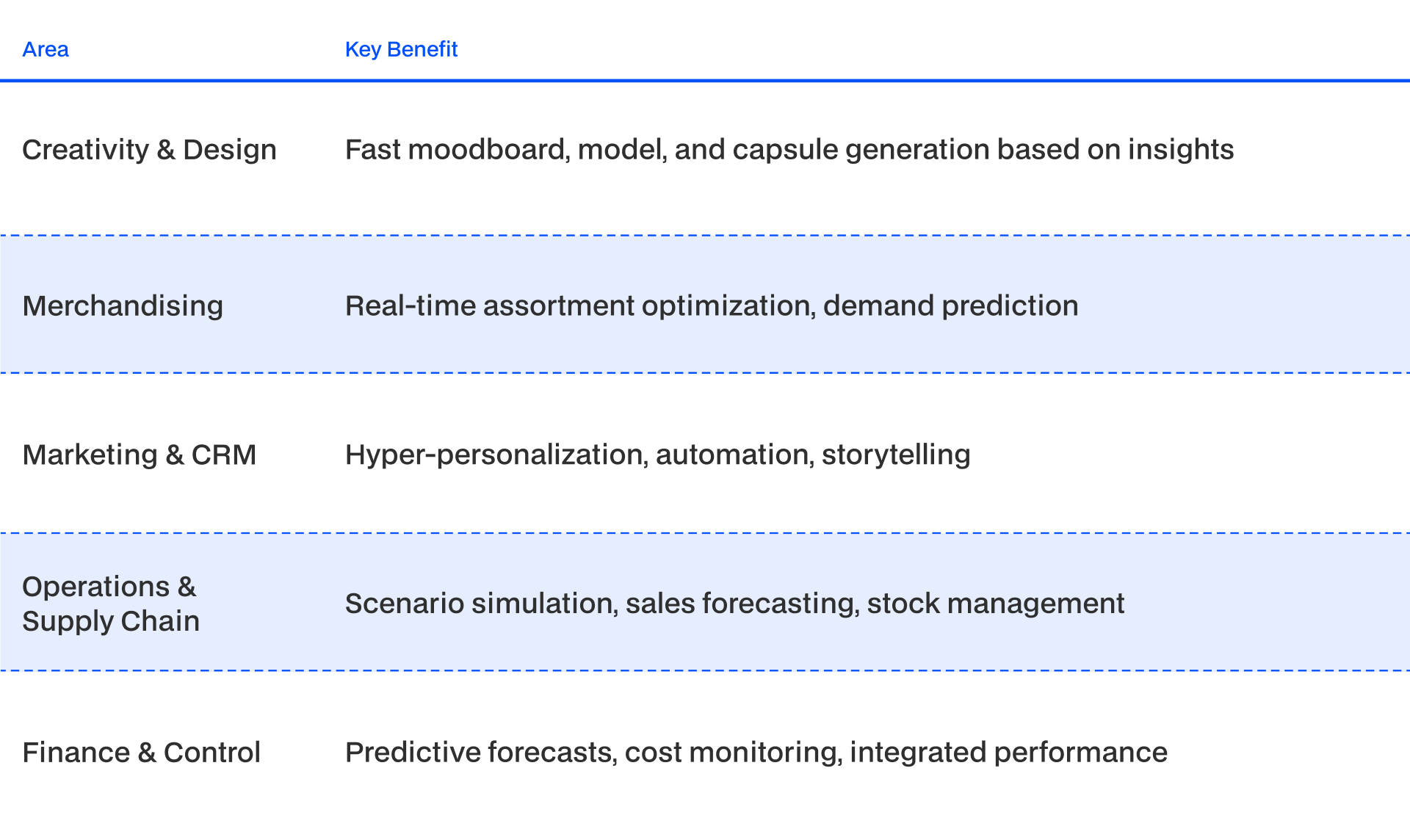 | Area | Key Benefit |
|---|---|
| Creativity & Design | Fast moodboard, model, and capsule generation based on insights |
| Merchandising | Real-time assortment optimization, demand prediction |
| Marketing & CRM | Hyper-personalization, automation, storytelling |
| Operations & Supply Chain | Scenario simulation, sales forecasting, stock management |
| Finance & Control | Predictive forecasts, cost monitoring, integrated performance |